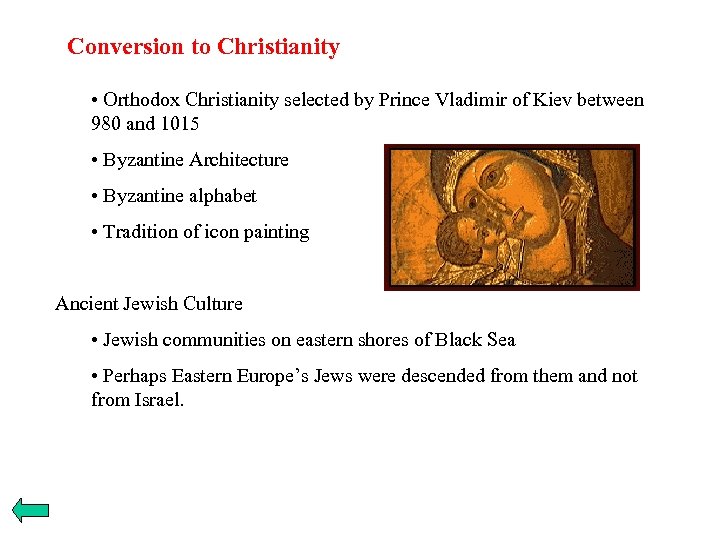 Conversion to Christianity

• Orthodox Christianity selected by Prince Vladimir of Kiev between 980 and 1015

• Byzantine Architecture

• Byzantine alphabet

• Tradition of icon painting

Ancient Jewish Culture

• Jewish communities on eastern shores of Black Sea

• Perhaps Eastern Europe's Jews were descended from them and not from Israel.